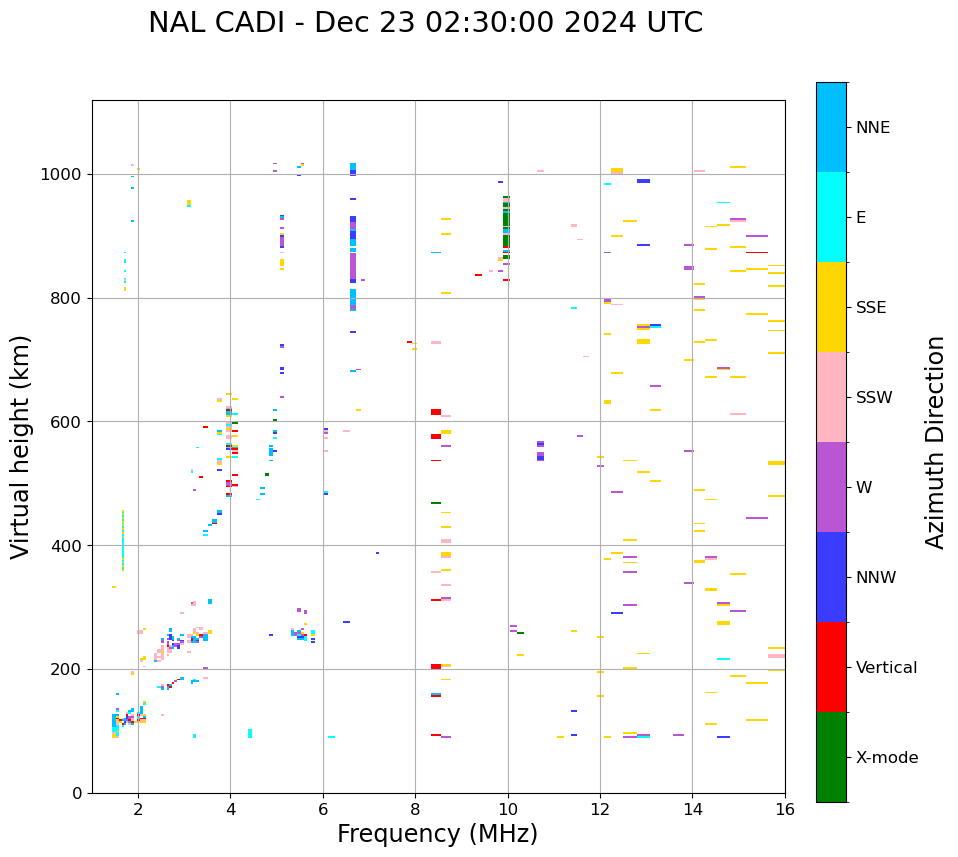 NAL CADI - Dec 23 02:30:00 2024 UTC

Virtual height (km)

1000
800
600
400
200
0

2
4
6
8
10
12
14
16

Frequency (MHz)

NNE
E
SSE
SSW
W
NNW
Vertical
X-mode

Azimuth Direction